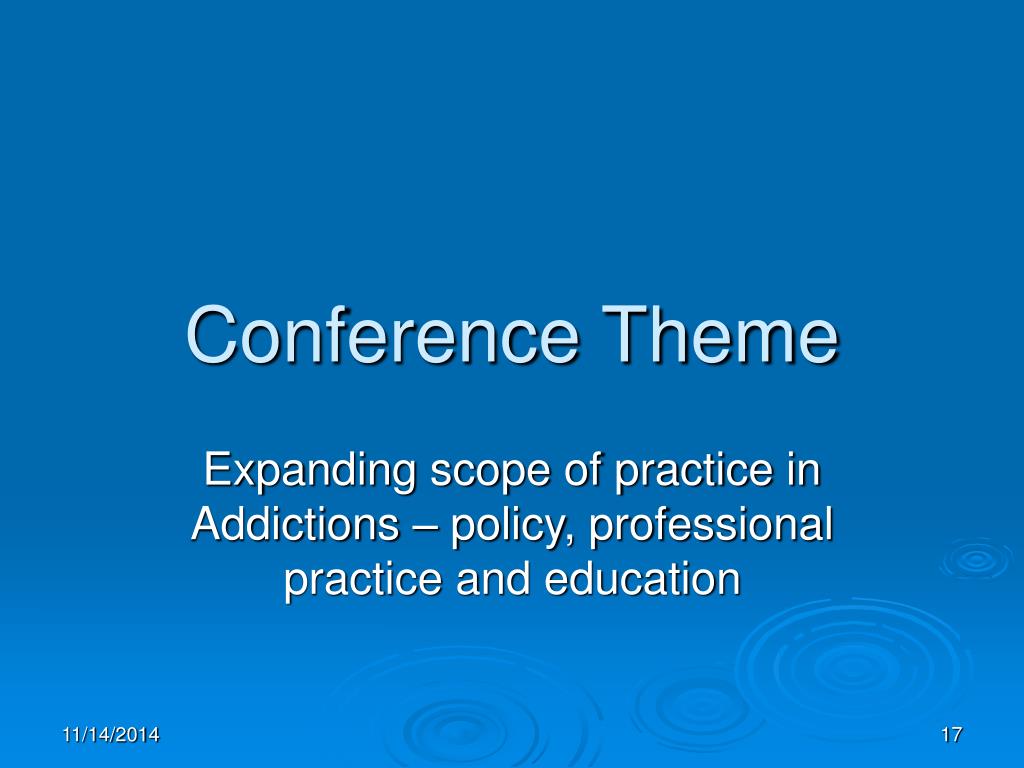 Conference Theme

Expanding scope of practice in Addictions – policy, professional practice and education

11/14/2014

17